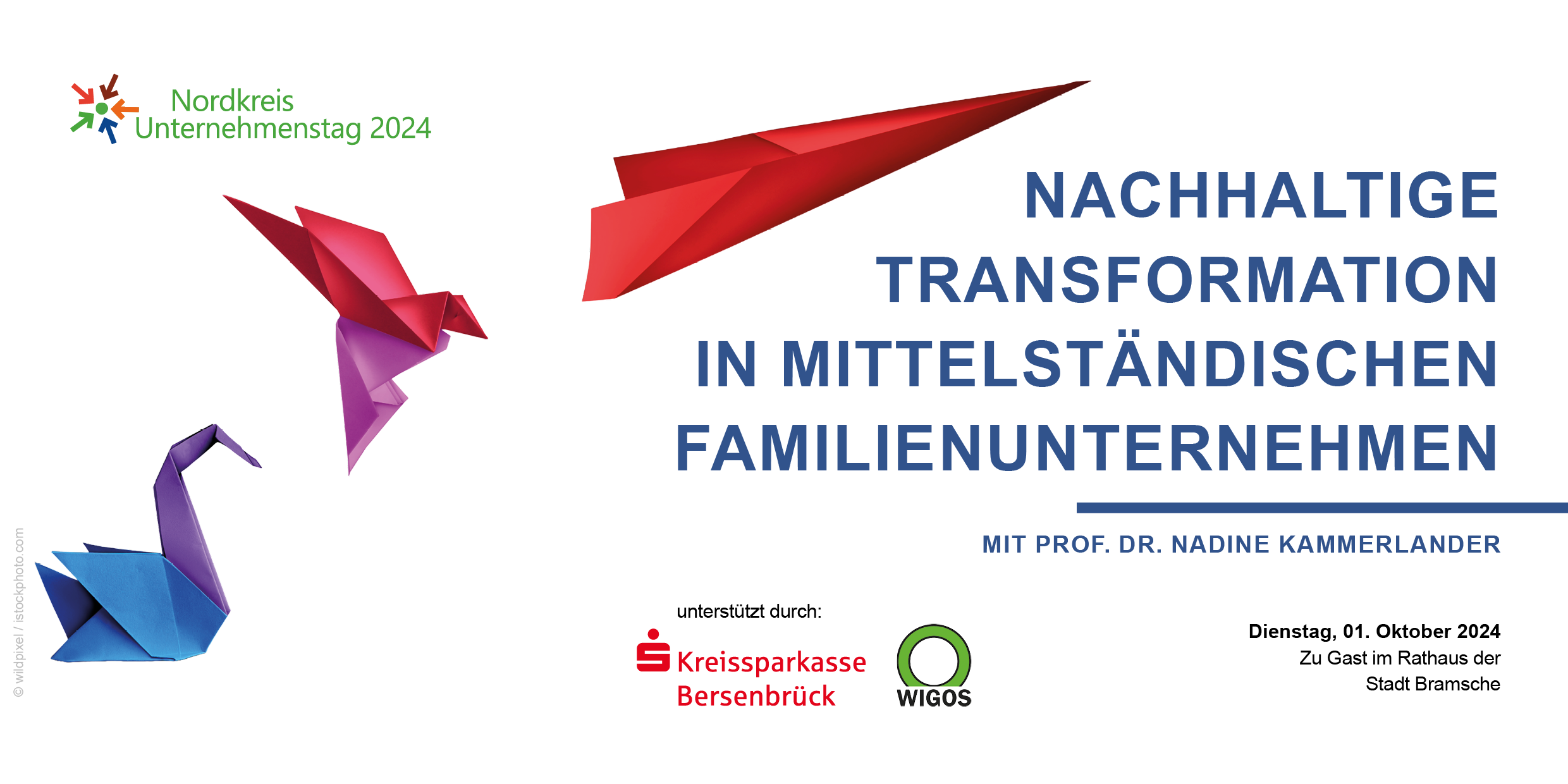 Nordkreis
Unternehmenstag 2024

NACHHALTIGE TRANSFORMATION IN MITTELSTÄNDISCHEN FAMILIENUNTERNEHMEN

MIT PROF. DR. NADINE KAMMERLANDER

unterstützt durch:

Kreissparkasse Bersenbrück

WIGOS

Dienstag, 01. Oktober 2024
Zu Gast im Rathaus der Stadt Bramsche

© wildpixel / istockphoto.com